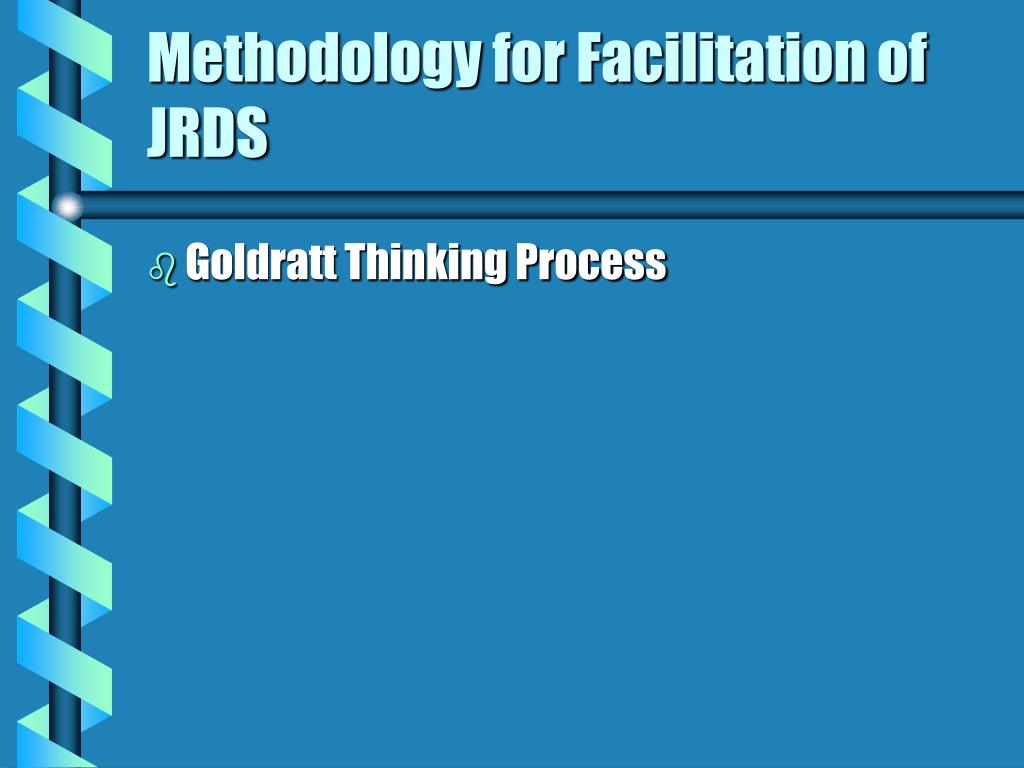 Methodology for Facilitation of JRDS

Goldratt Thinking Process